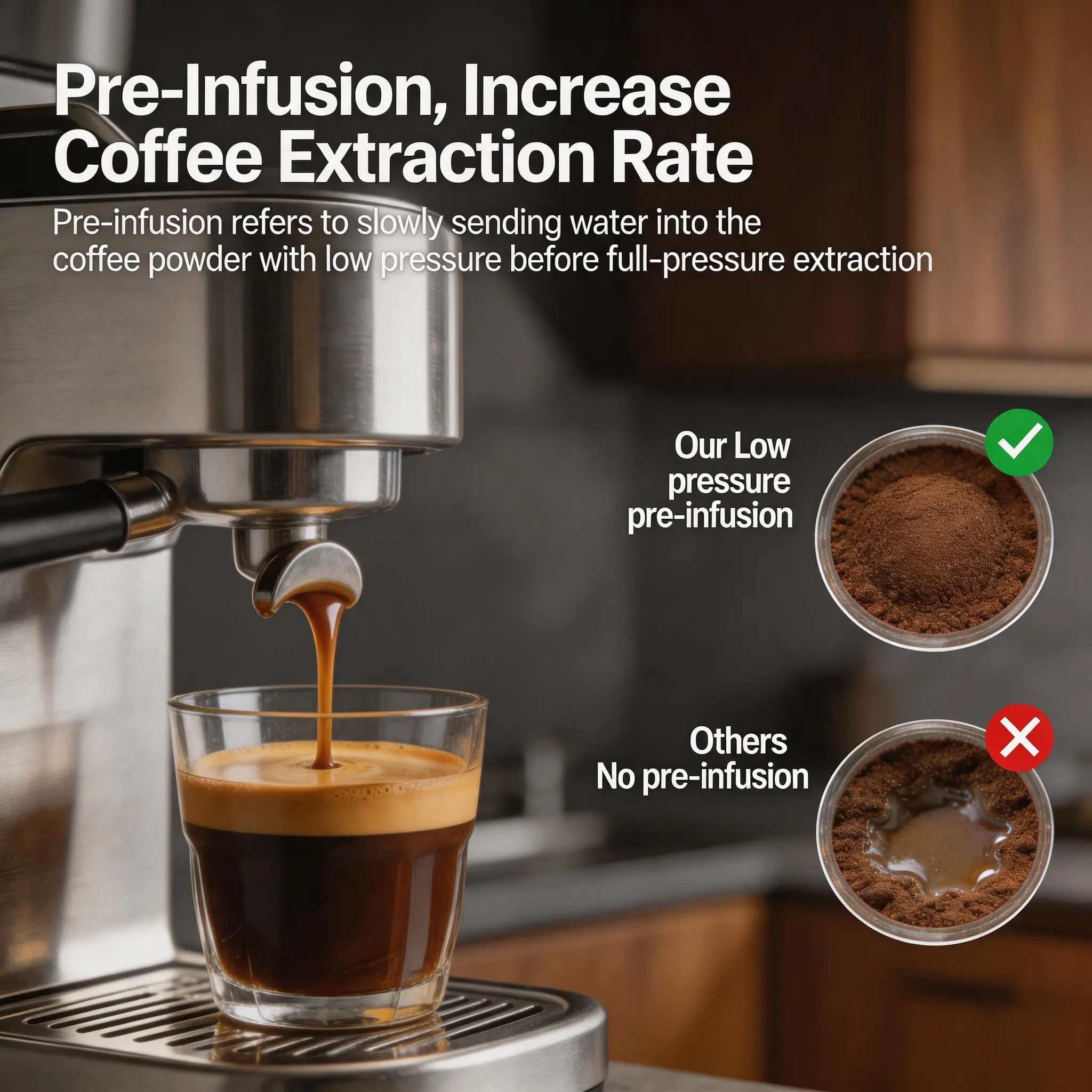 Pre-Infusion, Increase Coffee Extraction Rate

Pre-infusion refers to slowly sending water into the coffee powder with low pressure before full-pressure extraction

Our Low pressure pre-infusion

Others No pre-infusion